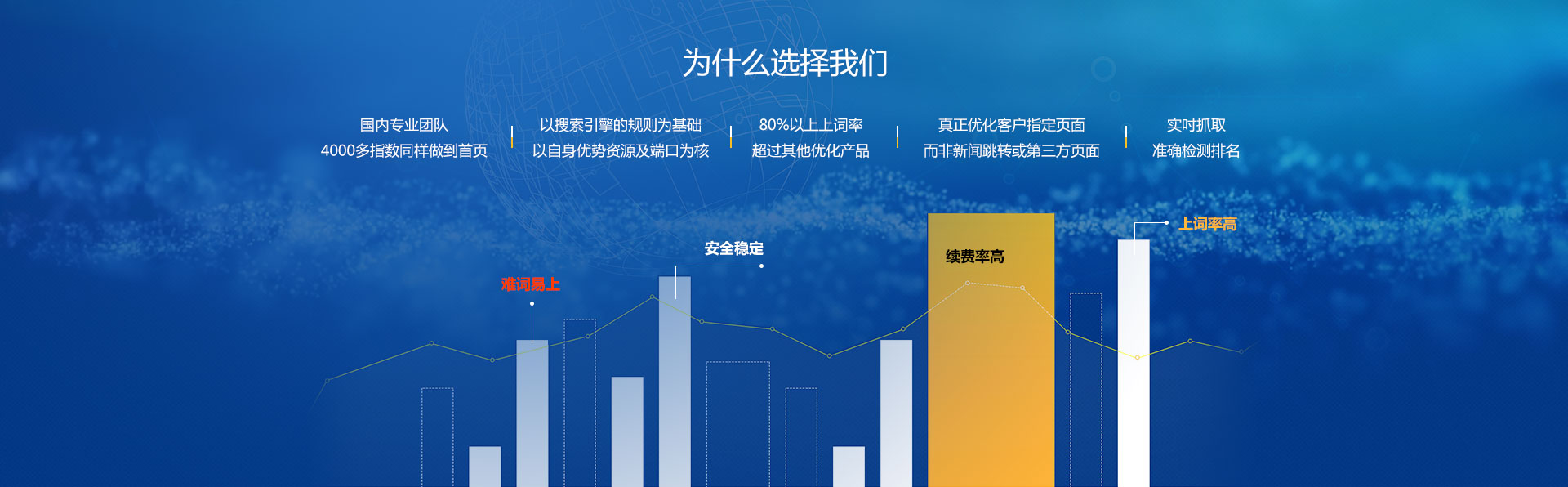 为什么选择我们

国内专业团队
4000多指数同样做到首页

以搜索引擎的规则为基础
以自身优势资源及端口为核

80%以上上词率
超过其他优化产品

真正优化客户指定页面
而非新闻跳转或第三方页面

实时抓取
准确检测排名

难词易上

安全稳定

续费率高

上词率高